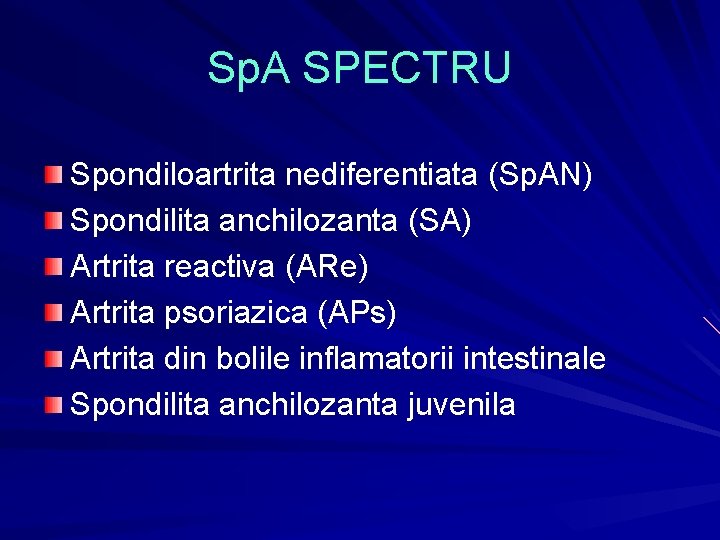 SpA SPECTRU

Spondiloartrita nediferentiata (SpAN)
Spondilita anchilozanta (SA)
Artrita reactiva (ARe)
Artrita psoriazica (APs)
Artrita din bolile inflamatorii intestinale
Spondilita anchilozanta juvenila